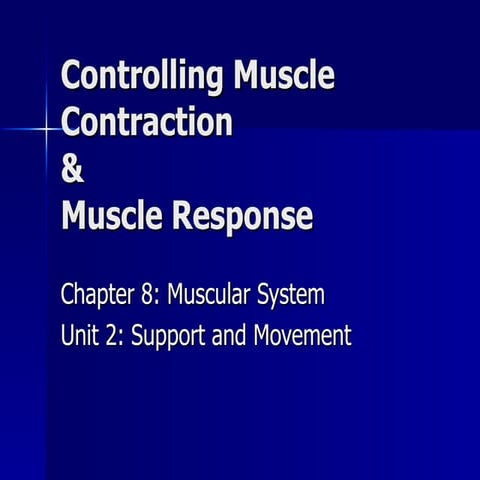 Controlling Muscle Contraction
&
Muscle Response

Chapter 8: Muscular System

Unit 2: Support and Movement